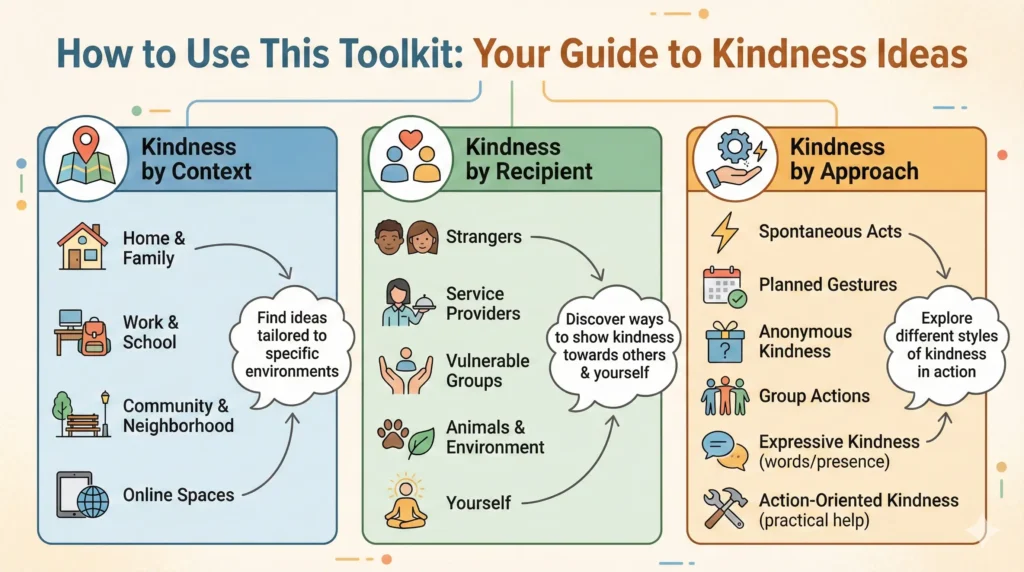 How to Use This Toolkit: Your Guide to Kindness Ideas

Kindness by Context

Home & Family

Work & School

Community & Neighborhood

Online Spaces

Find ideas tailored to specific environments

Kindness by Recipient

Strangers

Service Providers

Vulnerable Groups

Animals & Environment

Yourself

Discover ways to show kindness towards others & yourself

Kindness by Approach

Spontaneous Acts

Planned Gestures

Anonymous Kindness

Group Actions

Expressive Kindness (words/presence)

Action-Oriented Kindness (practical help)

Explore different styles of kindness in action